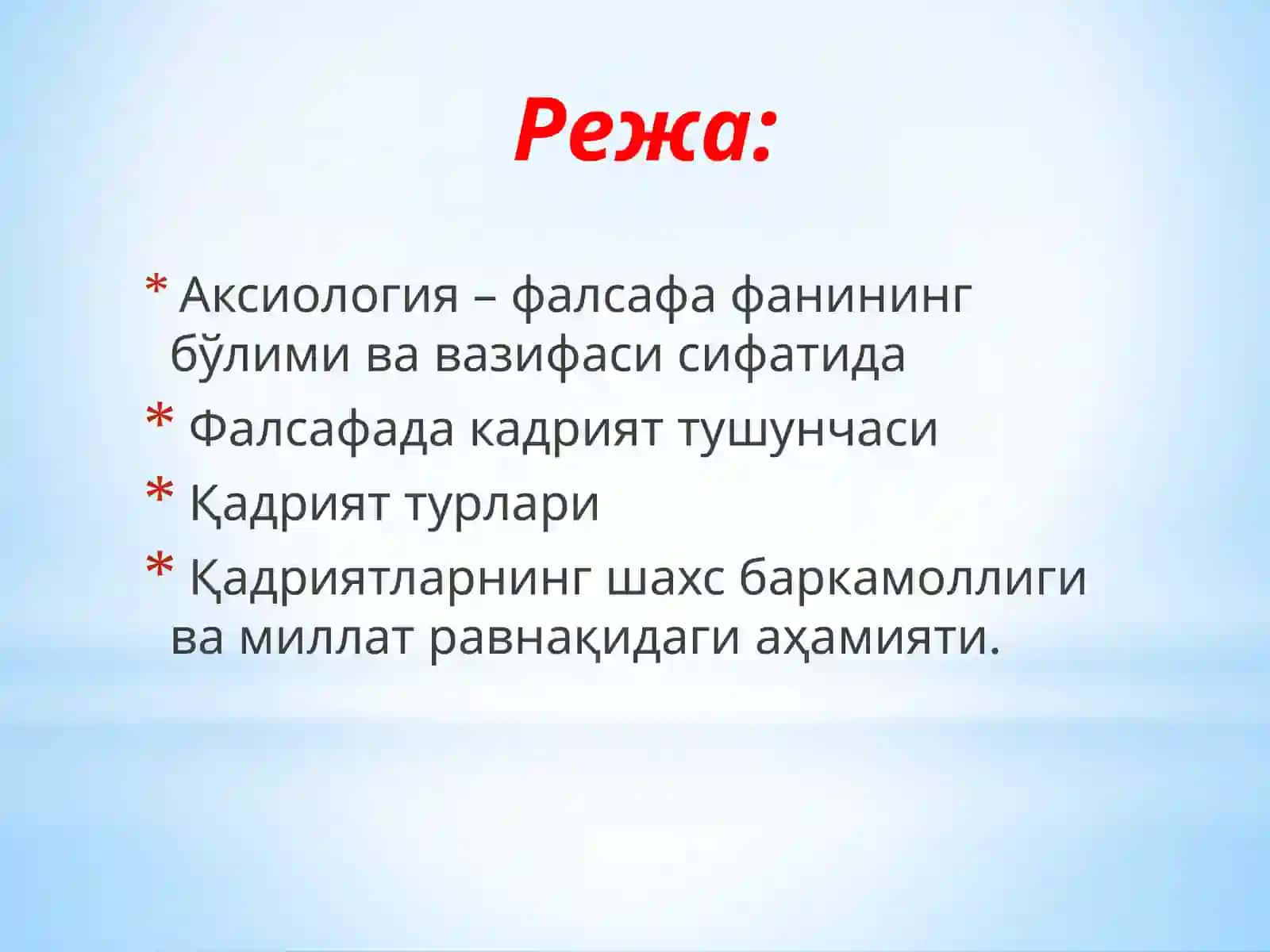 Режа:

* Аксиология – фалсафа фанининг бўлими ва вазифаси сифатида
* Фалсафада кадрият тушунчаси
* Қадрият турлари
* Қадриятларнинг шахс баркамоллиги ва миллат равнақидаги аҳамияти.